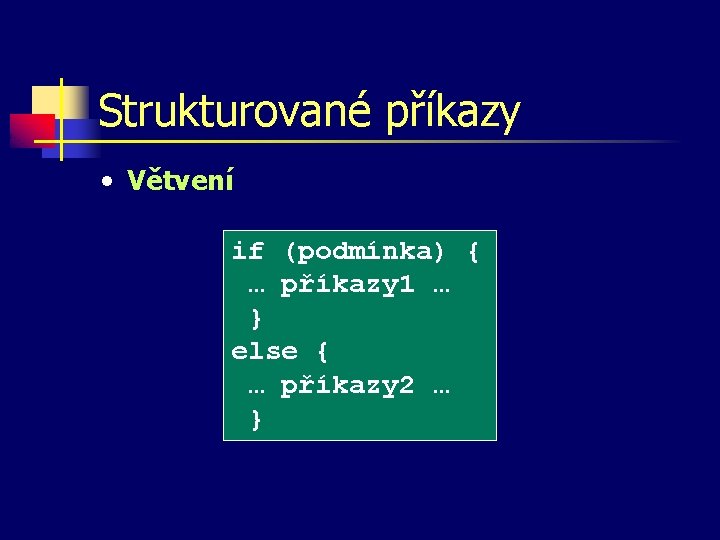 Strukturované příkazy

• Větvení

if (podmínka) {
 … příkazy1 …
 }
else {
 … příkazy2 …
 }